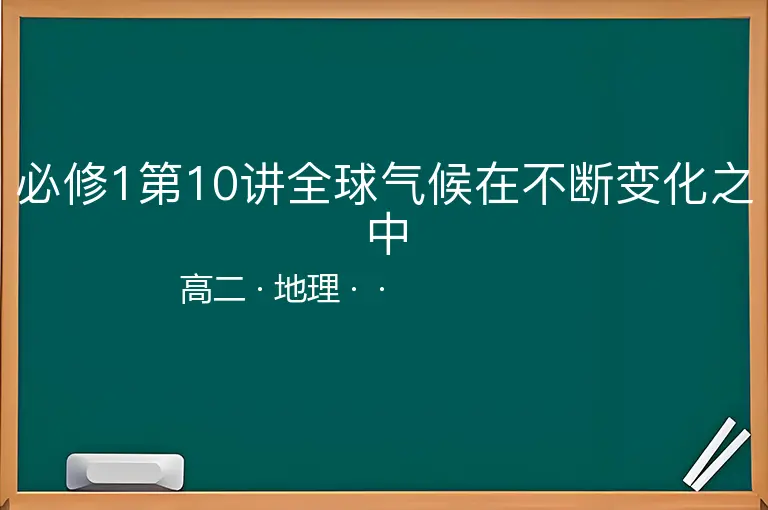 必修1第10讲全球气候在不断变化之中

高二 · 地理 · ·